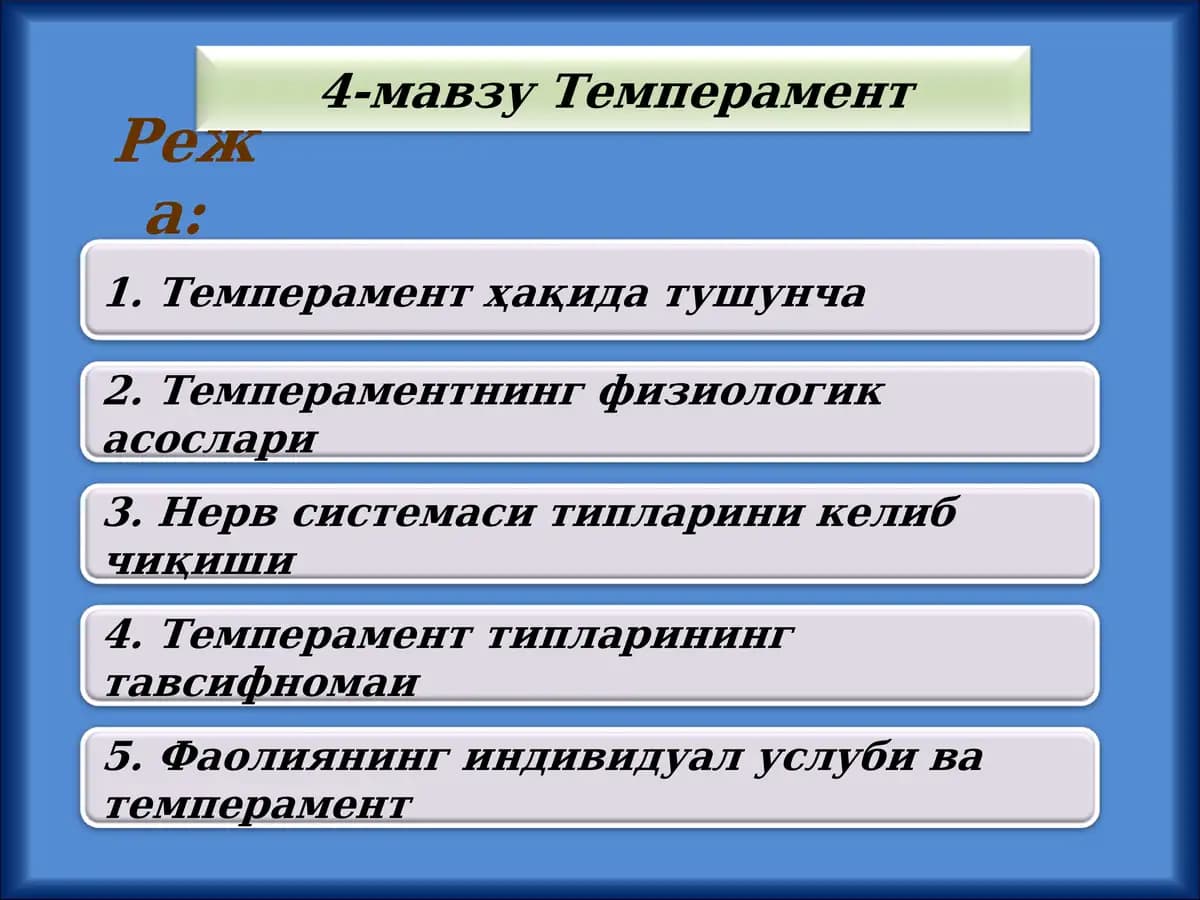 4-мавзу Темперамент

Режа:

1. Темперамент ҳақида тушунча

2. Темпераментнинг физиологик асослари

3. Нерв системаси типларини келиб чиқиши

4. Темперамент типларининг тавсифномаи

5. Фаолиянинг индивидуал услуби ва темперамент